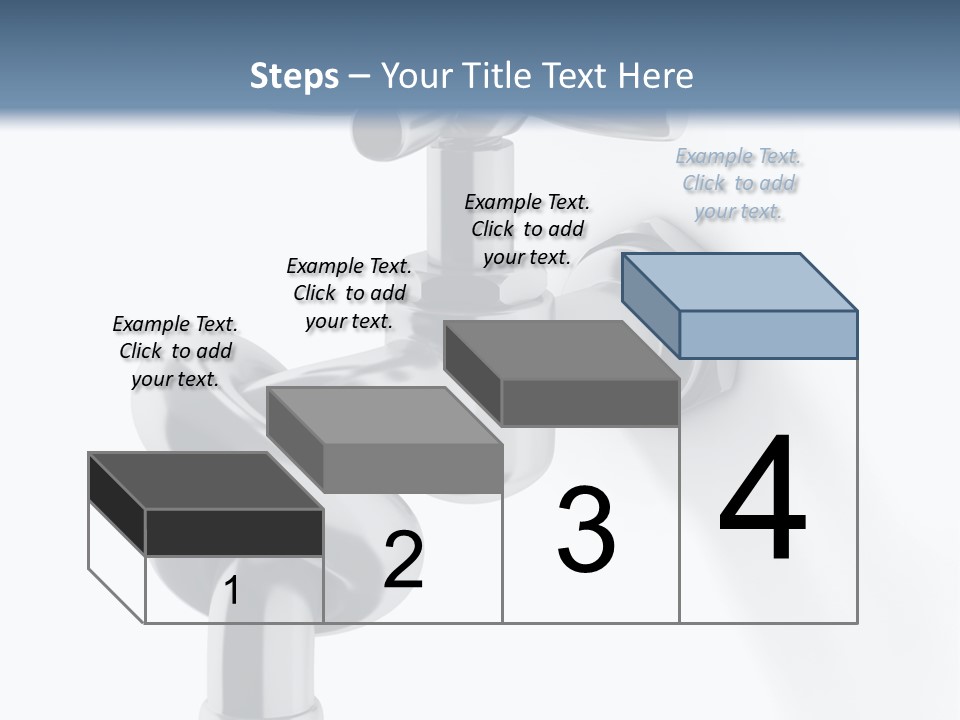 Steps – Your Title Text Here

Example Text. Click to add your text.

Example Text. Click to add your text.

Example Text. Click to add your text.

Example Text. Click to add your text.

1

2

3

4